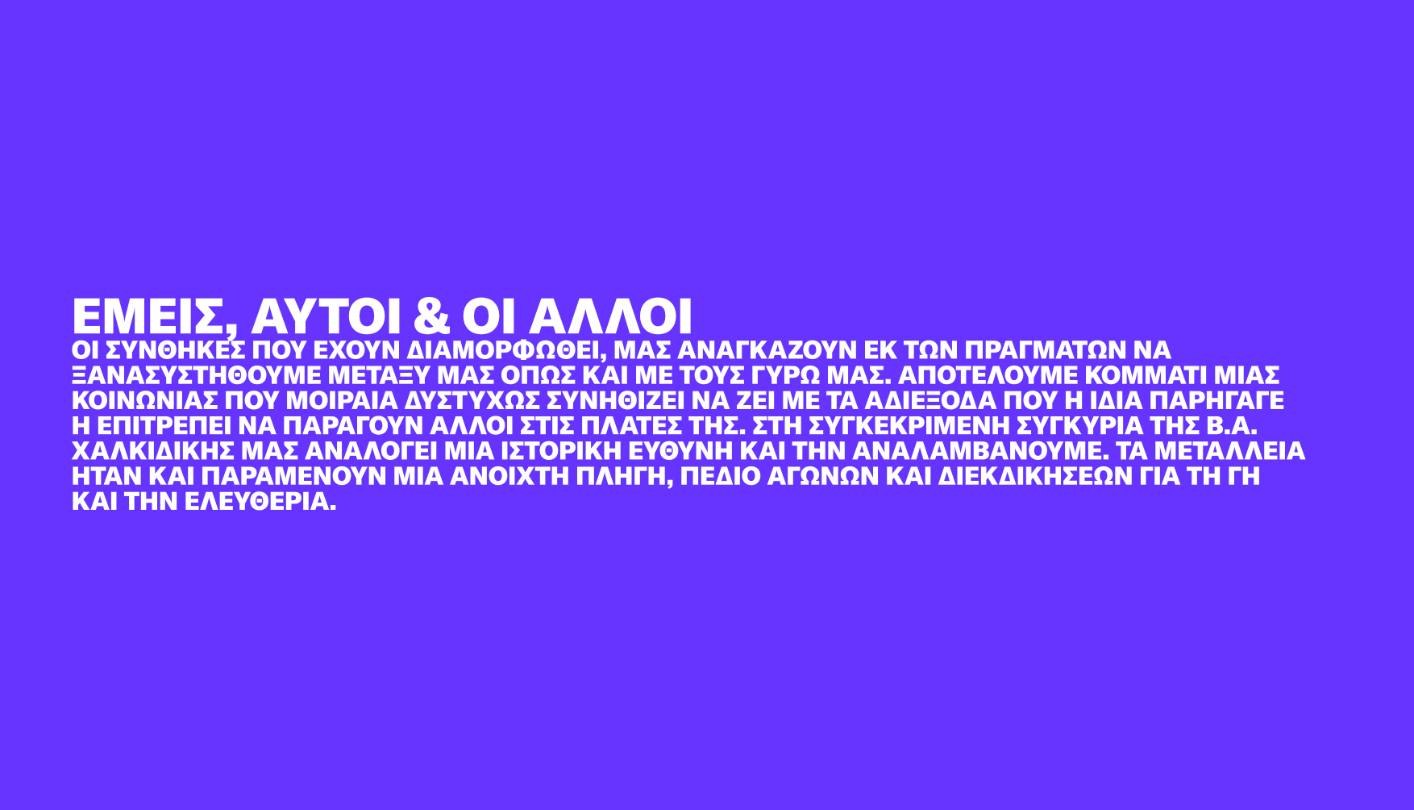 ΕΜΕΙΣ, ΑΥΤΟΙ & ΟΙ ΑΛΛΟΙ

ΟΙ ΣΥΝΘΗΚΕΣ ΠΟΥ ΕΧΟΥΝ ΔΙΑΜΟΡΦΩΘΕΙ, ΜΑΣ ΑΝΑΓΚΑΖΟΥΝ ΕΚ ΤΩΝ ΠΡΑΓΜΑΤΩΝ ΝΑ ΞΑΝΑΣΥΣΤΗΘΟΥΜΕ ΜΕΤΑΞΥ ΜΑΣ ΟΠΩΣ ΚΑΙ ΜΕ ΤΟΥΣ ΓΥΡΩ ΜΑΣ. ΑΠΟΤΕΛΟΥΜΕ ΚΟΜΜΑΤΙ ΜΙΑΣ ΚΟΙΝΩΝΙΑΣ ΠΟΥ ΜΟΙΡΑΙΑ ΔΥΣΤΥΧΩΣ ΣΥΝΗΘΙΖΕΙ ΝΑ ΖΕΙ ΜΕ ΤΑ ΑΔΙΕΞΟΔΑ ΠΟΥ Η ΙΔΙΑ ΠΑΡΗΓΑΓΕ Η ΕΠΙΤΡΕΠΕΙ ΝΑ ΠΑΡΑΓΟΥΝ ΑΛΛΟΙ ΣΤΙΣ ΠΛΑΤΕΣ ΤΗΣ. ΣΤΗ ΣΥΓΚΕΚΡΙΜΕΝΗ ΣΥΓΚΥΡΙΑ ΤΗΣ Β.Α. ΧΑΛΚΙΔΙΚΗΣ ΜΑΣ ΑΝΑΛΟΓΕΙ ΜΙΑ ΙΣΤΟΡΙΚΗ ΕΥΘΥΝΗ ΚΑΙ ΤΗΝ ΑΝΑΛΑΜΒΑΝΟΥΜΕ. ΤΑ ΜΕΤΑΛΛΕΙΑ ΗΤΑΝ ΚΑΙ ΠΑΡΑΜΕΝΟΥΝ ΜΙΑ ΑΝΟΙΧΤΗ ΠΛΗΓΗ, ΠΕΔΙΟ ΑΓΩΝΩΝ ΚΑΙ ΔΙΕΚΔΙΚΗΣΕΩΝ ΓΙΑ ΤΗ ΓΗ ΚΑΙ ΤΗΝ ΕΛΕΥΘΕΡΙΑ.